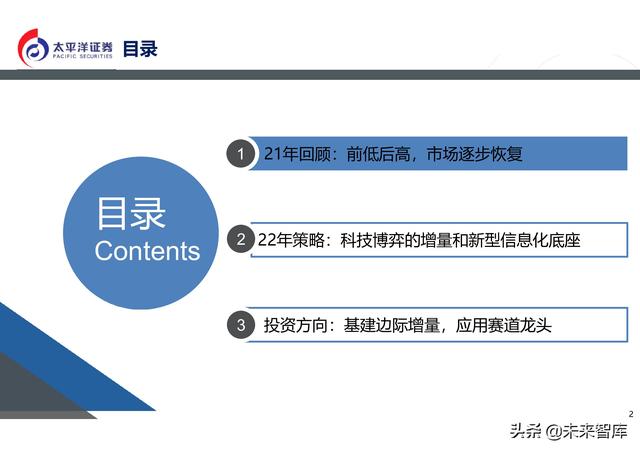 太平洋证券
PACIFIC SECURITIES

目录

目录
Contents

1 21年回顾：前低后高，市场逐步恢复

2 22年策略：科技博弈的增量和新型信息化底座

3 投资方向：基建边际增量，应用赛道龙头

2

头条 @未来智库